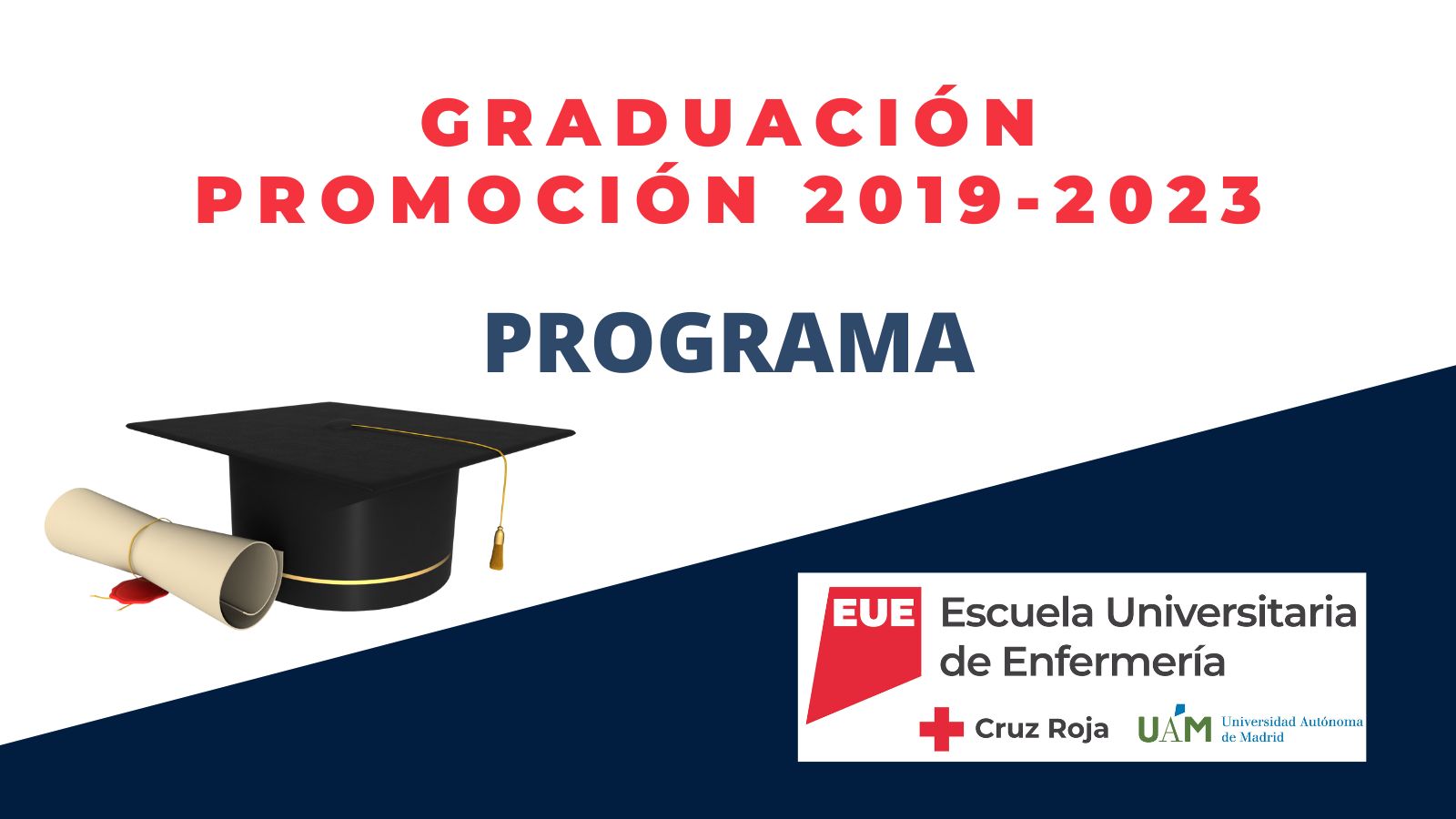 GRADUACIÓN
PROMOCIÓN 2019-2023

PROGRAMA

EUE Escuela Universitaria de Enfermería

Cruz Roja

UAM Universidad Autónoma de Madrid